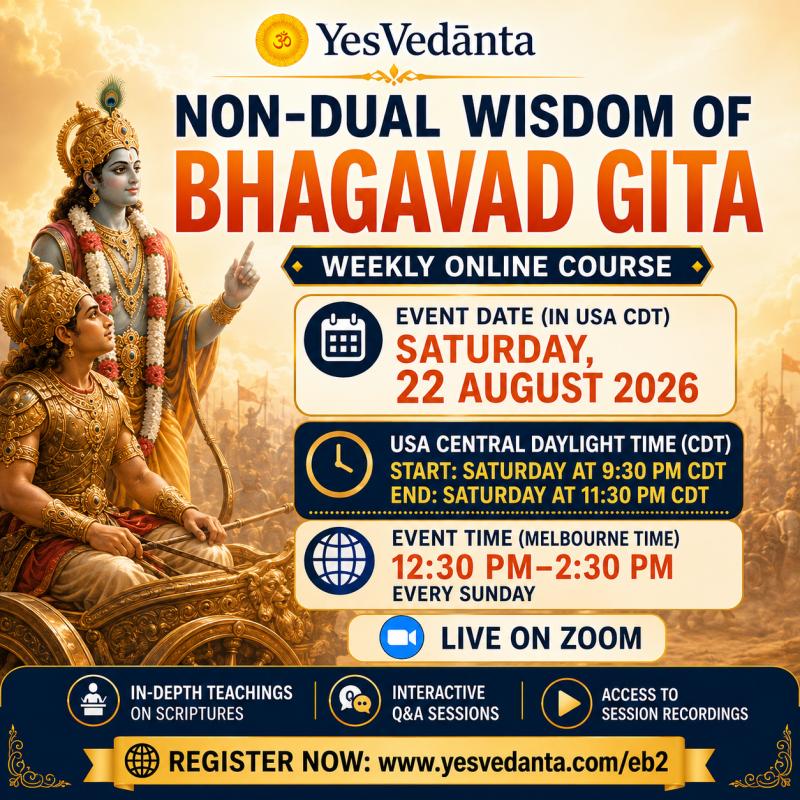 ॐ YesVedānta

NON-DUAL WISDOM OF
BHAGAVAD GITA

WEEKLY ONLINE COURSE

EVENT DATE (IN USA CDT)
SATURDAY,
22 AUGUST 2026

USA CENTRAL DAYLIGHT TIME (CDT)
START: SATURDAY AT 9:30 PM CDT
END: SATURDAY AT 11:30 PM CDT

EVENT TIME (MELBOURNE TIME)
12:30 PM–2:30 PM
EVERY SUNDAY

LIVE ON ZOOM

IN-DEPTH TEACHINGS ON SCRIPTURES

INTERACTIVE Q&A SESSIONS

ACCESS TO SESSION RECORDINGS

REGISTER NOW: www.yesvedanta.com/eb2